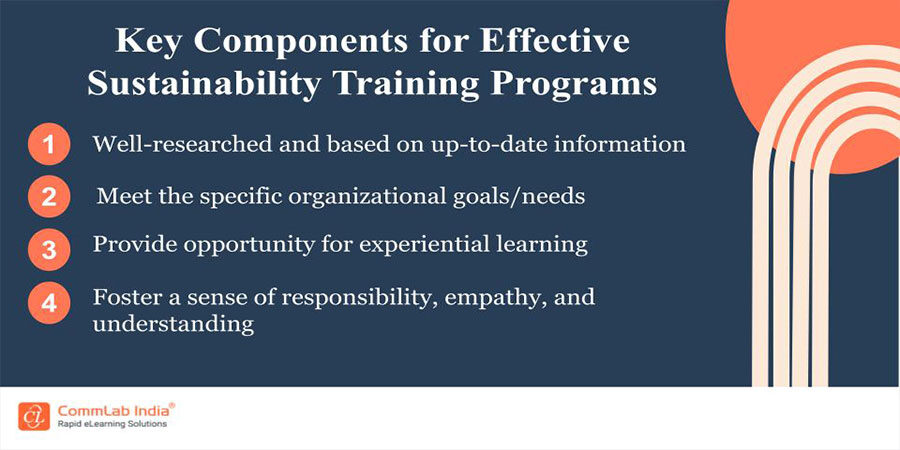 Key Components for Effective Sustainability Training Programs

1 Well-researched and based on up-to-date information

2 Meet the specific organizational goals/needs

3 Provide opportunity for experiential learning

4 Foster a sense of responsibility, empathy, and understanding

CommLab India®
Rapid eLearning Solutions